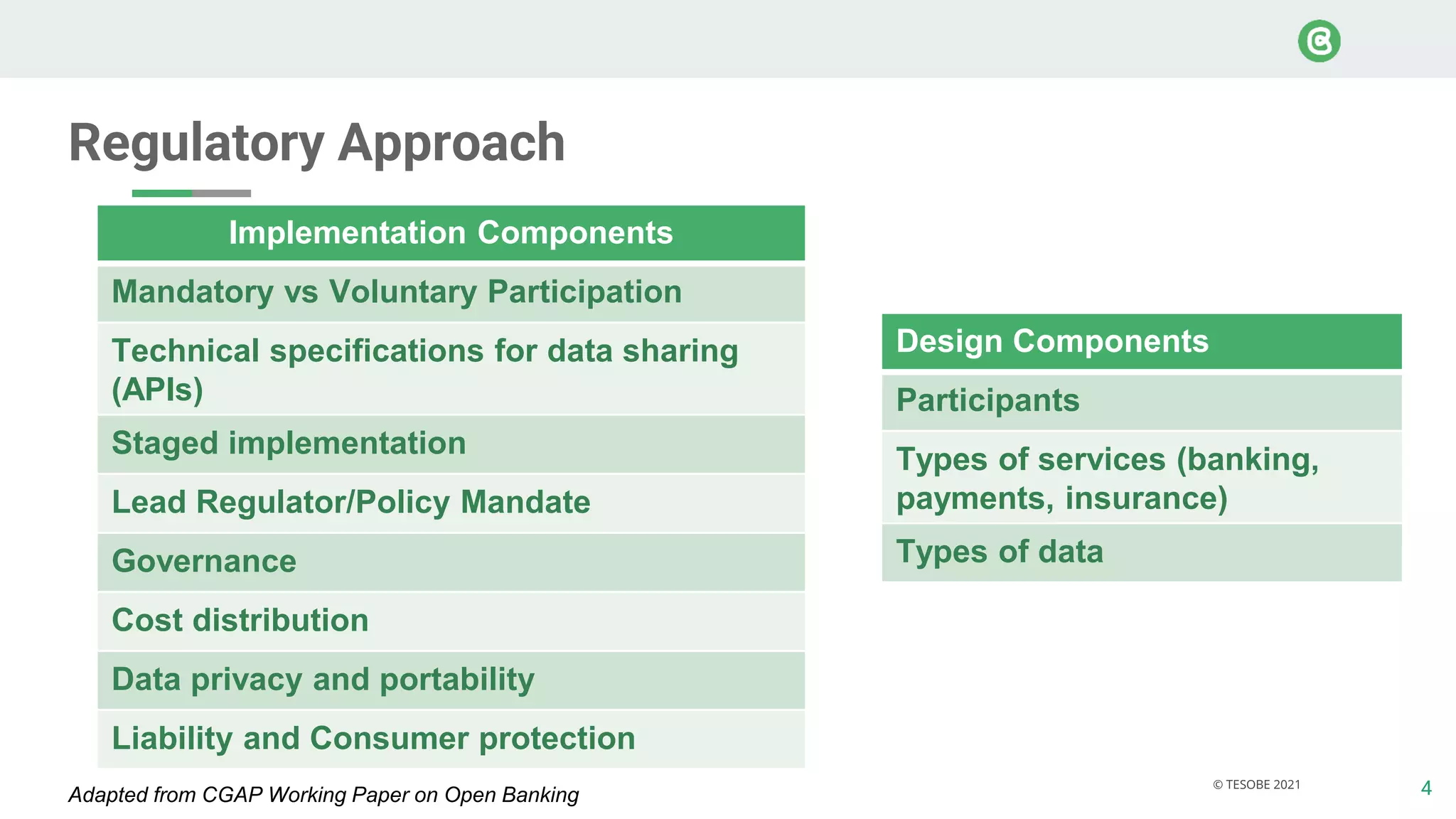 Regulatory Approach

| Implementation Components |
|---|
| Mandatory vs Voluntary Participation |
| Technical specifications for data sharing (APIs) |
| Staged implementation |
| Lead Regulator/Policy Mandate |
| Governance |
| Cost distribution |
| Data privacy and portability |
| Liability and Consumer protection |

| Design Components |
|---|
| Participants |
| Types of services (banking, payments, insurance) |
| Types of data |

Adapted from CGAP Working Paper on Open Banking

© TESOBE 2021

4